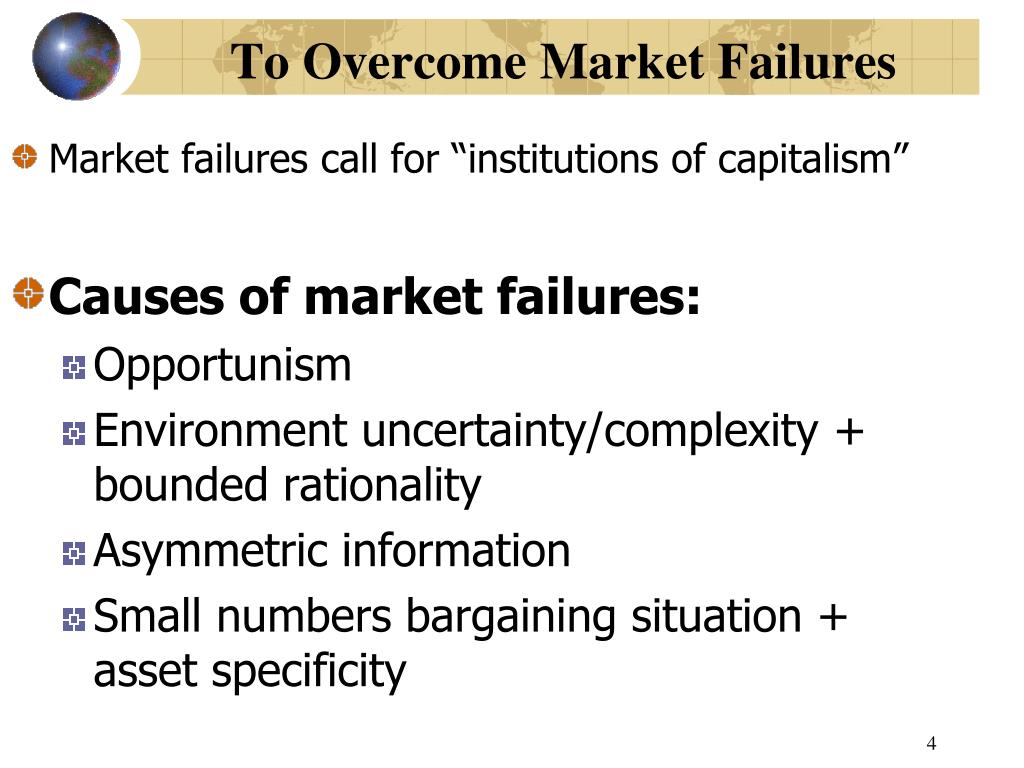 To Overcome Market Failures

Market failures call for “institutions of capitalism”

Causes of market failures:

Opportunism

Environment uncertainty/complexity + bounded rationality

Asymmetric information

Small numbers bargaining situation + asset specificity

4